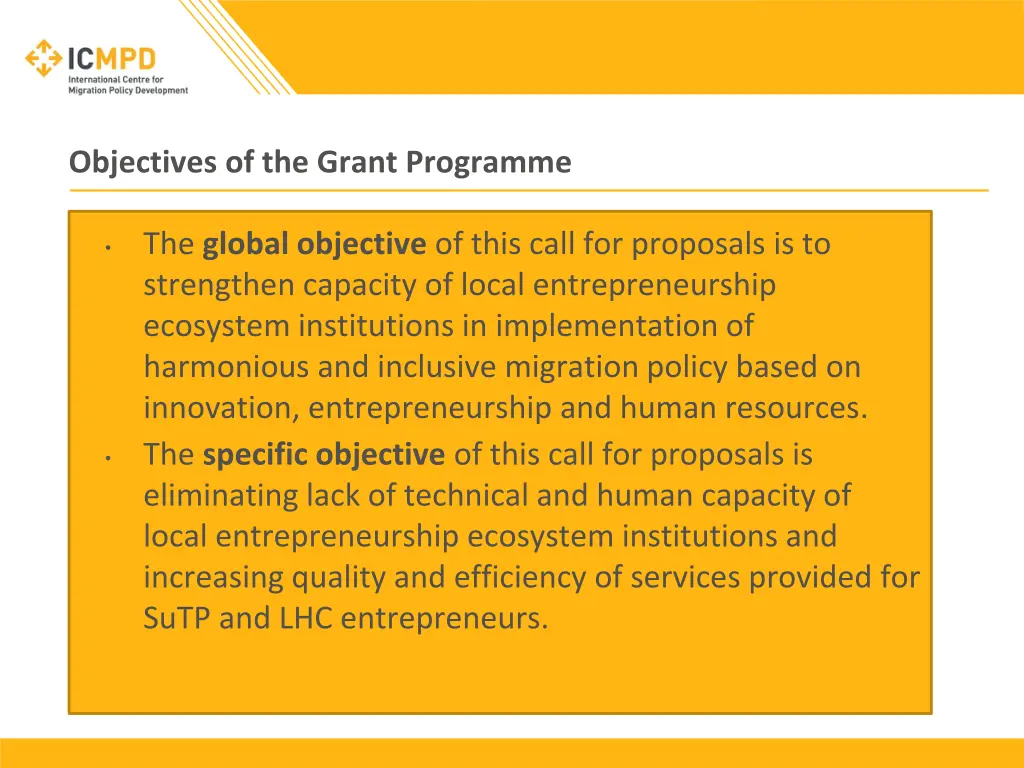 ICMPD
International Centre for Migration Policy Development

Objectives of the Grant Programme

• The global objective of this call for proposals is to strengthen capacity of local entrepreneurship ecosystem institutions in implementation of harmonious and inclusive migration policy based on innovation, entrepreneurship and human resources.
• The specific objective of this call for proposals is eliminating lack of technical and human capacity of local entrepreneurship ecosystem institutions and increasing quality and efficiency of services provided for SuTP and LHC entrepreneurs.